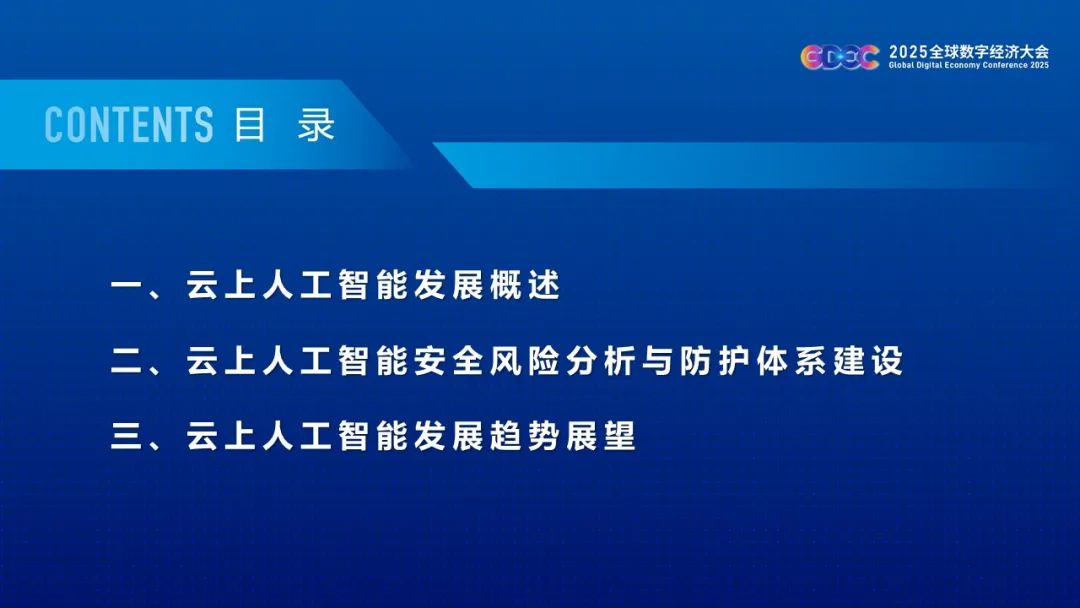 GDEC 2025全球数字经济大会
Global Digital Economy Conference 2025

CONTENTS 目 录

一、云上人工智能发展概述

二、云上人工智能安全风险分析与防护体系建设

三、云上人工智能发展趋势展望